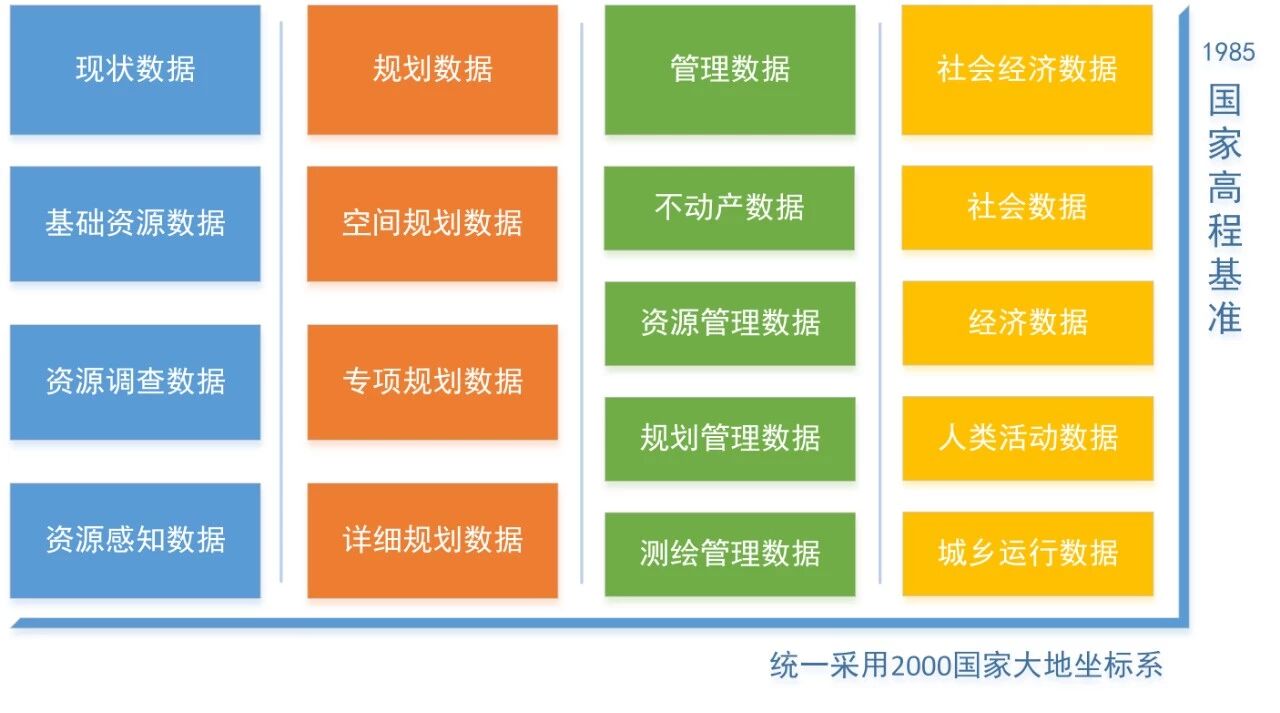 现状数据

基础资源数据

资源调查数据

资源感知数据

规划数据

空间规划数据

专项规划数据

详细规划数据

管理数据

不动产数据

资源管理数据

规划管理数据

测绘管理数据

社会经济数据

社会数据

经济数据

人类活动数据

城乡运行数据

1985国家高程基准

统一采用2000国家大地坐标系